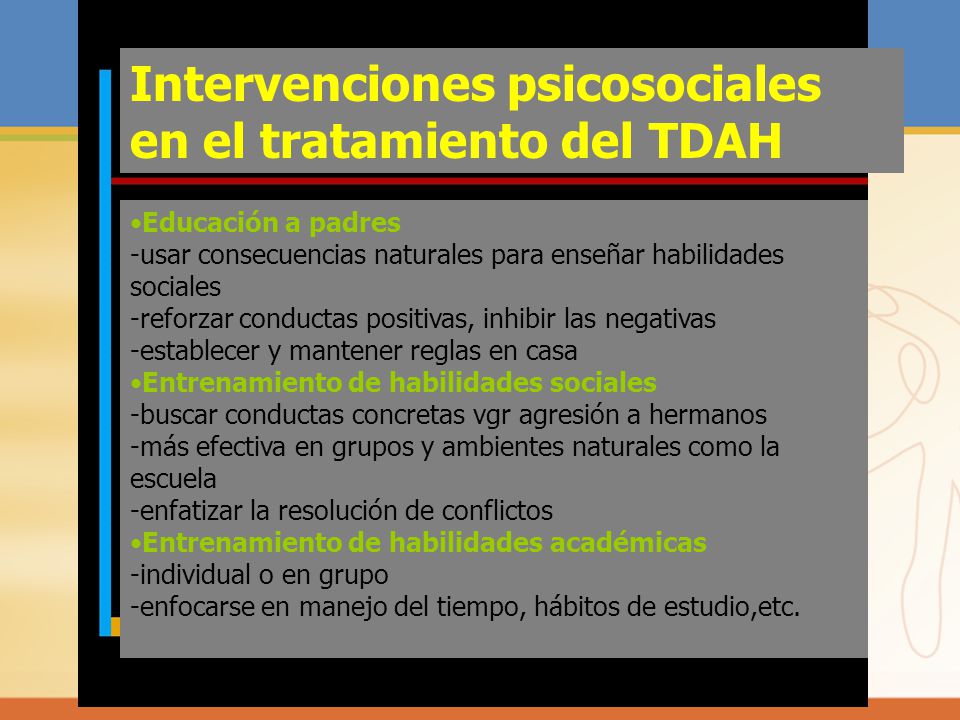 Intervenciones psicosociales en el tratamiento del TDAH

•Educación a padres
-usar consecuencias naturales para enseñar habilidades sociales
-reforzar conductas positivas, inhibir las negativas
-establecer y mantener reglas en casa
•Entrenamiento de habilidades sociales
-buscar conductas concretas vgr agresión a hermanos
-más efectiva en grupos y ambientes naturales como la escuela
-enfatizar la resolución de conflictos
•Entrenamiento de habilidades académicas
-individual o en grupo
-enfocarse en manejo del tiempo, hábitos de estudio,etc.